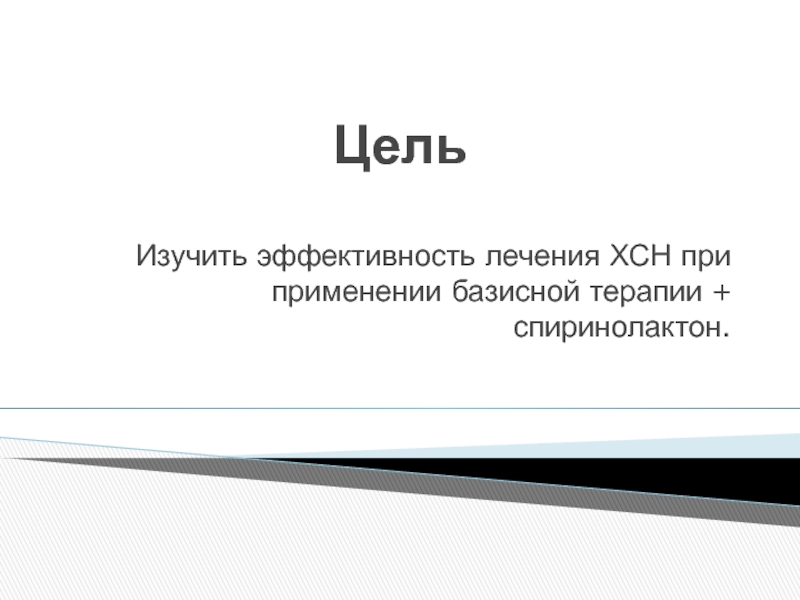 Цель

Изучить эффективность лечения ХСН при применении базисной терапии + спиринолактон.